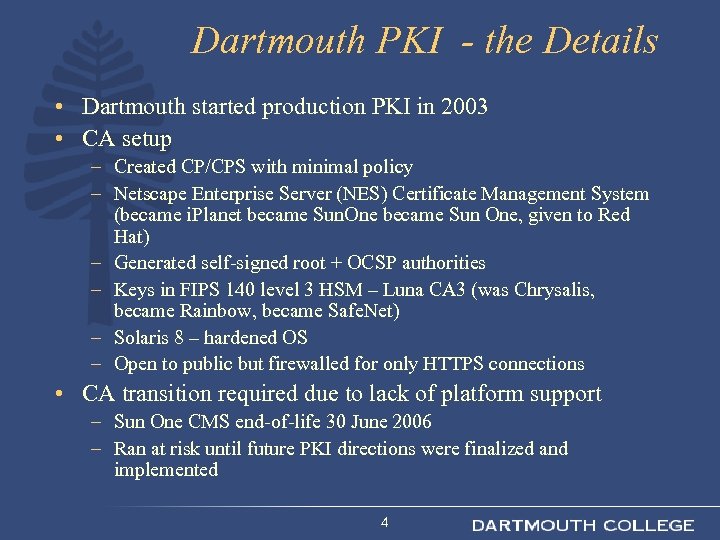 Dartmouth PKI - the Details

• Dartmouth started production PKI in 2003
• CA setup
  – Created CP/CPS with minimal policy
  – Netscape Enterprise Server (NES) Certificate Management System (became iPlanet became SunOne became Sun One, given to Red Hat)
  – Generated self-signed root + OCSP authorities
  – Keys in FIPS 140 level 3 HSM – Luna CA3 (was Chrysalis, became Rainbow, became SafeNet)
  – Solaris 8 – hardened OS
  – Open to public but firewalled for only HTTPS connections
• CA transition required due to lack of platform support
  – Sun One CMS end-of-life 30 June 2006
  – Ran at risk until future PKI directions were finalized and implemented

4

DARTMOUTH COLLEGE